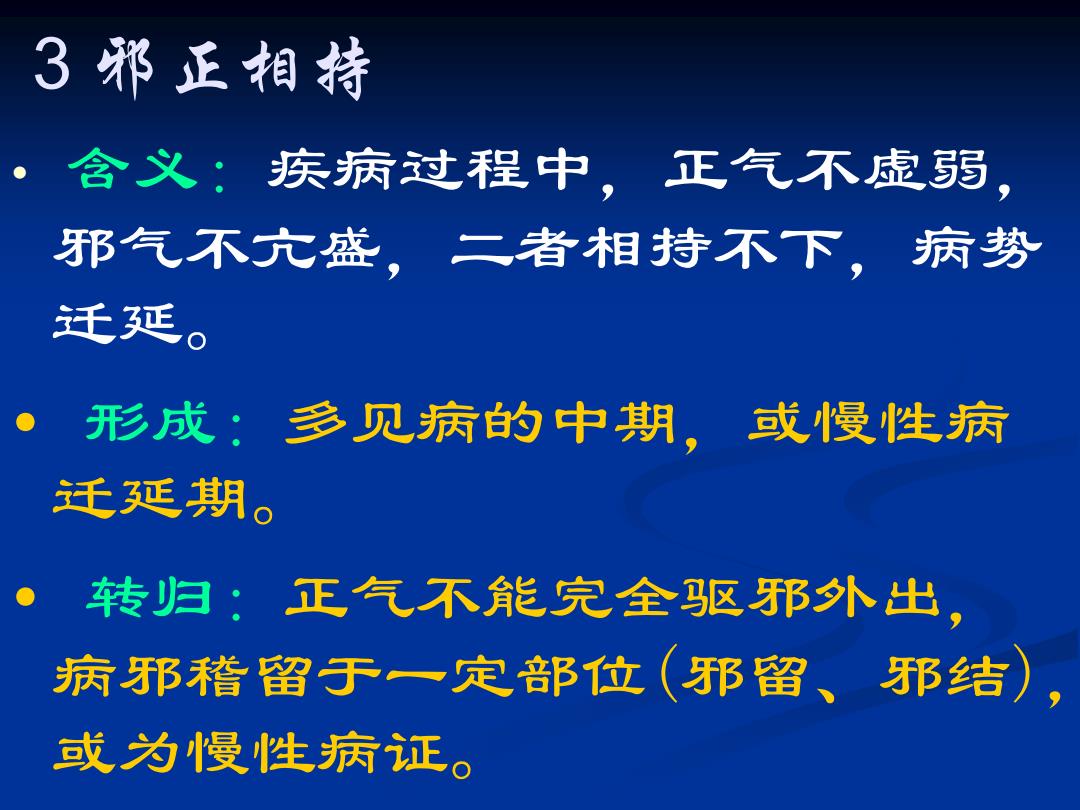 3 邪正相持

• 含义：疾病过程中，正气不虚弱，邪气不亢盛，二者相持不下，病势迁延。

• 形成：多见病的中期，或慢性病迁延期。

• 转归：正气不能完全驱邪外出，病邪稽留于一定部位（邪留、邪结），或为慢性病证。